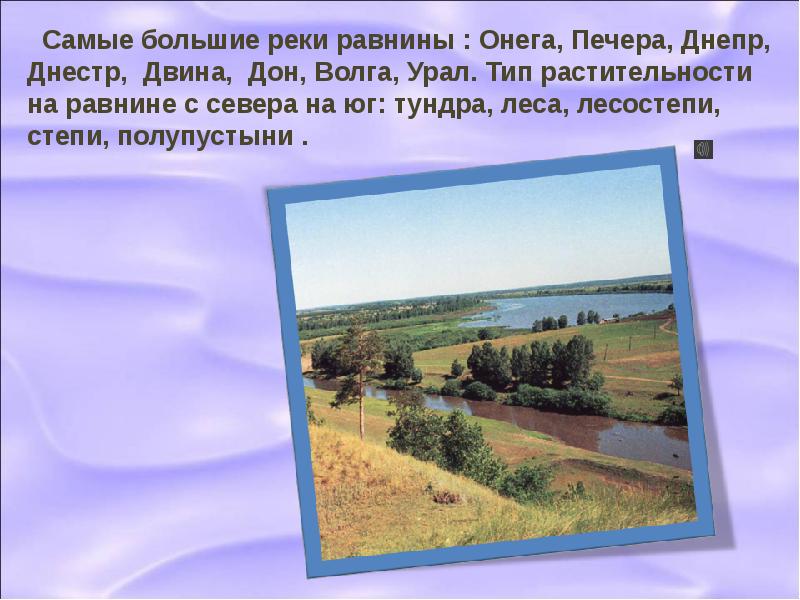 Самые большие реки равнины : Онега, Печера, Днепр, Днестр, Двина, Дон, Волга, Урал. Тип растительности на равнине с севера на юг: тундра, леса, лесостепи, степи, полупустыни .